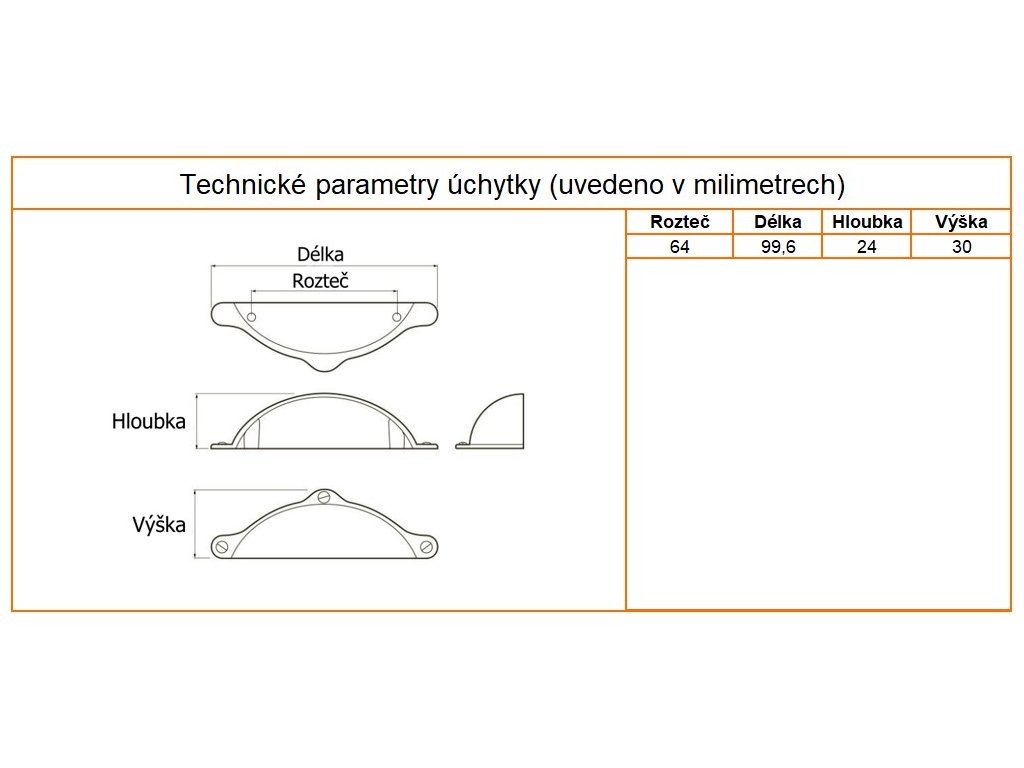 Technické parametry úchytky (uvedeno v milimetrech)

Délka
Rozteč
Hloubka
Výška

| Rozteč | Délka | Hloubka | Výška |
|---|---|---|---|
| 64 | 99,6 | 24 | 30 |